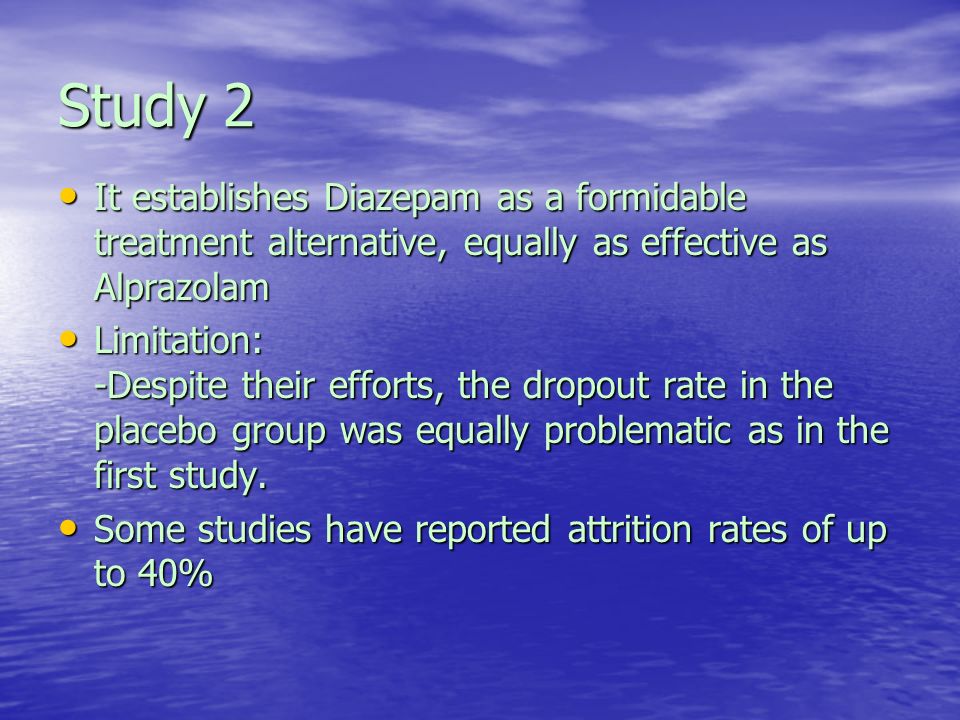 Study 2

• It establishes Diazepam as a formidable treatment alternative, equally as effective as Alprazolam

• Limitation:
-Despite their efforts, the dropout rate in the placebo group was equally problematic as in the first study.

• Some studies have reported attrition rates of up to 40%